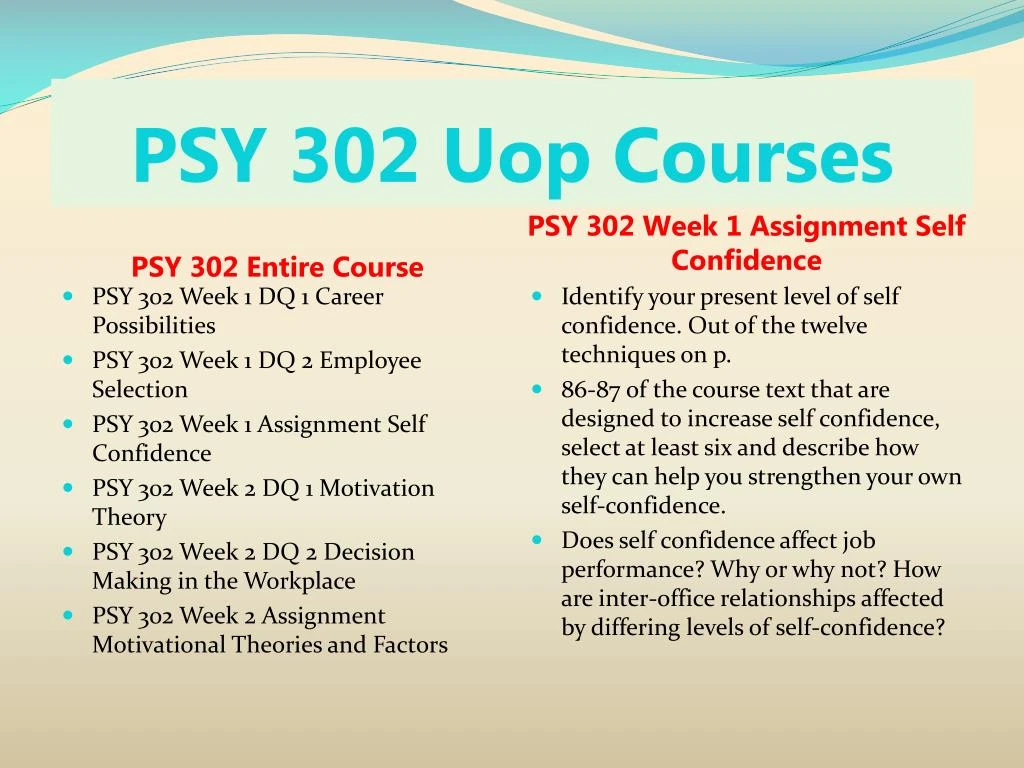 PSY 302 Uop Courses

PSY 302 Entire Course

- PSY 302 Week 1 DQ 1 Career Possibilities
- PSY 302 Week 1 DQ 2 Employee Selection
- PSY 302 Week 1 Assignment Self Confidence
- PSY 302 Week 2 DQ 1 Motivation Theory
- PSY 302 Week 2 DQ 2 Decision Making in the Workplace
- PSY 302 Week 2 Assignment Motivational Theories and Factors

PSY 302 Week 1 Assignment Self Confidence

- Identify your present level of self confidence. Out of the twelve techniques on p.
- 86-87 of the course text that are designed to increase self confidence, select at least six and describe how they can help you strengthen your own self-confidence.
- Does self confidence affect job performance? Why or why not? How are inter-office relationships affected by differing levels of self-confidence?